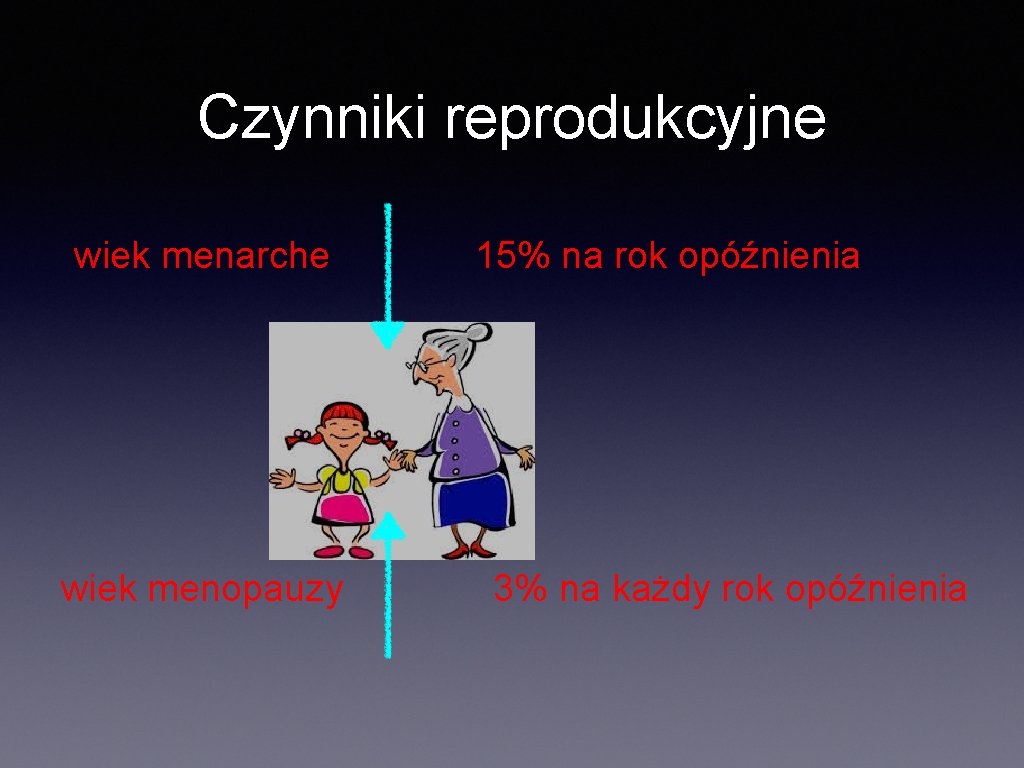 Czynniki reprodukcyjne

wiek menarche 15% na rok opóźnienia

wiek menopauzy 3% na każdy rok opóźnienia